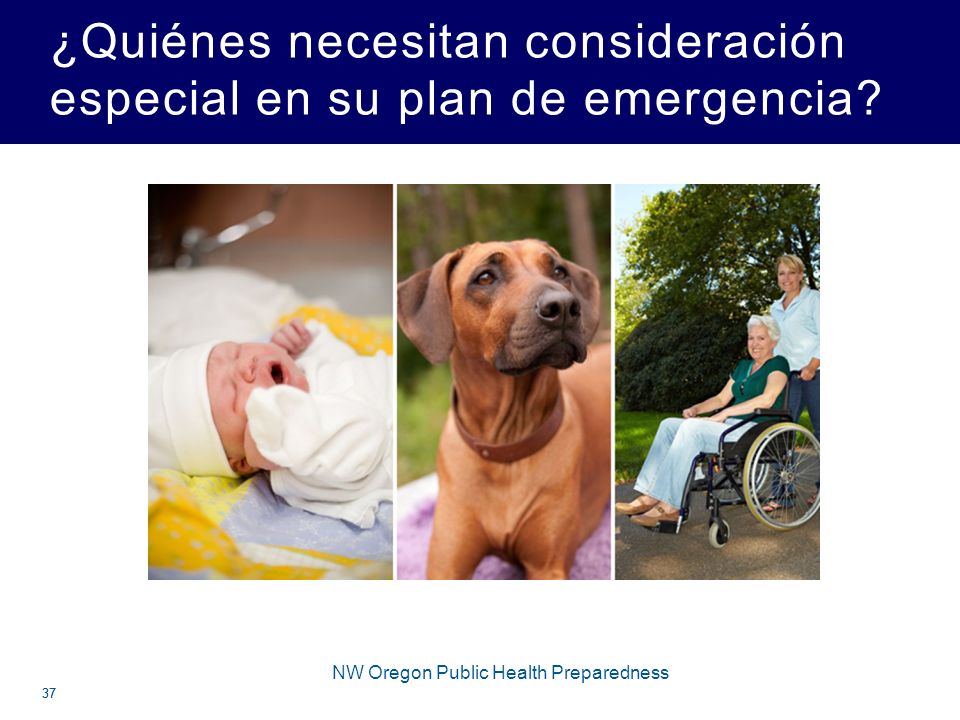 ¿Quiénes necesitan consideración especial en su plan de emergencia?

NW Oregon Public Health Preparedness

37